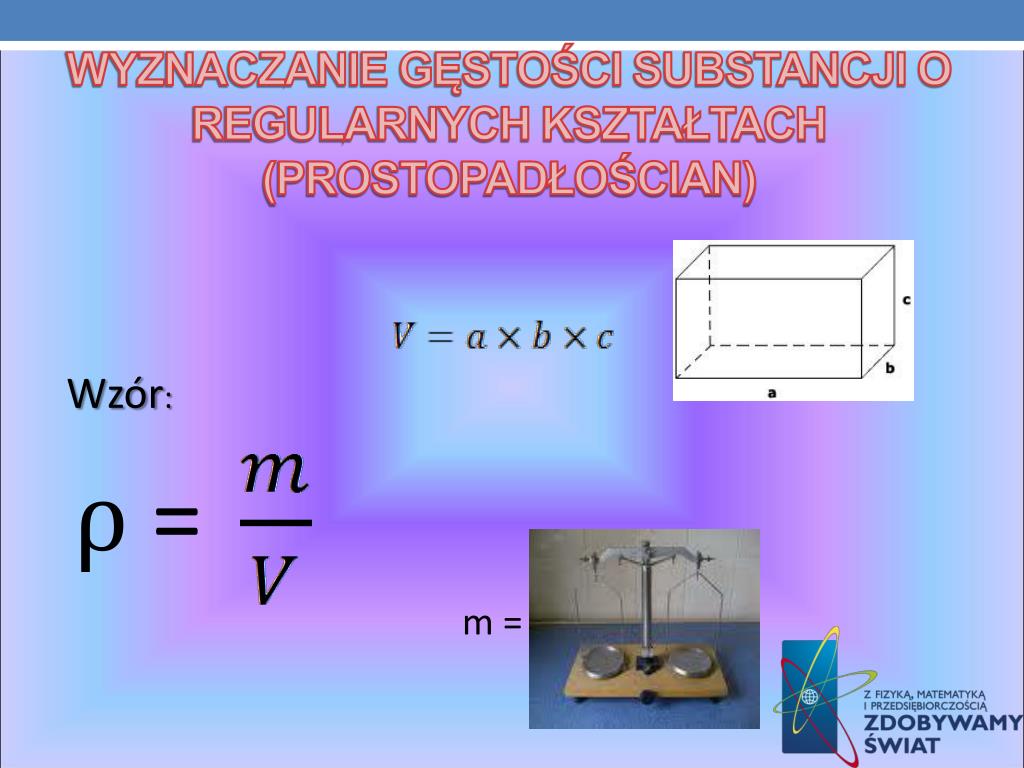 WYZNACZANIE GĘSTOŚCI SUBSTANCJI O REGULARNYCH KSZTAŁTACH (PROSTOPADŁOŚCIAN)

$V = a \times b \times c$

c
b
a

Wzór:

$\rho = \frac{m}{V}$

m =

Z FIZYKĄ, MATEMATYKĄ I PRZEDSIĘBIORCZOŚCIĄ
ZDOBYWAMY ŚWIAT